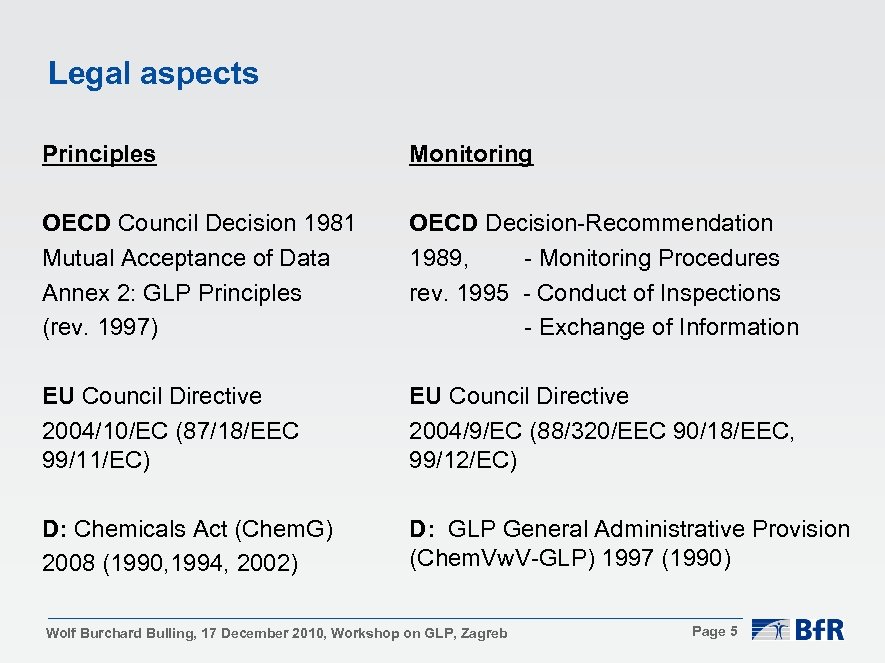 Legal aspects

Principles

OECD Council Decision 1981
Mutual Acceptance of Data
Annex 2: GLP Principles
(rev. 1997)

EU Council Directive
2004/10/EC (87/18/EEC 99/11/EC)

D: Chemicals Act (ChemG)
2008 (1990,1994, 2002)

Monitoring

OECD Decision-Recommendation
1989, - Monitoring Procedures
rev. 1995 - Conduct of Inspections
- Exchange of Information

EU Council Directive
2004/9/EC (88/320/EEC 90/18/EEC, 99/12/EC)

D: GLP General Administrative Provision (ChemVwV-GLP) 1997 (1990)

Wolf Burchard Bulling, 17 December 2010, Workshop on GLP, Zagreb

Page 5

BfR